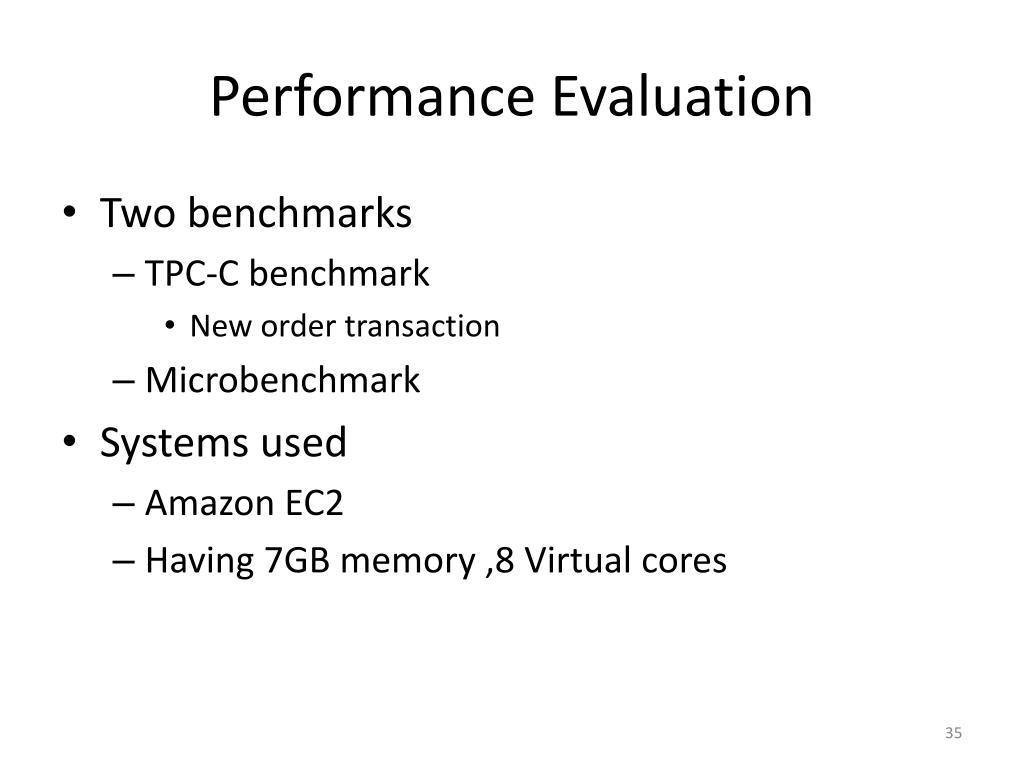 Performance Evaluation

• Two benchmarks
– TPC-C benchmark
• New order transaction
– Microbenchmark
• Systems used
– Amazon EC2
– Having 7GB memory ,8 Virtual cores

35